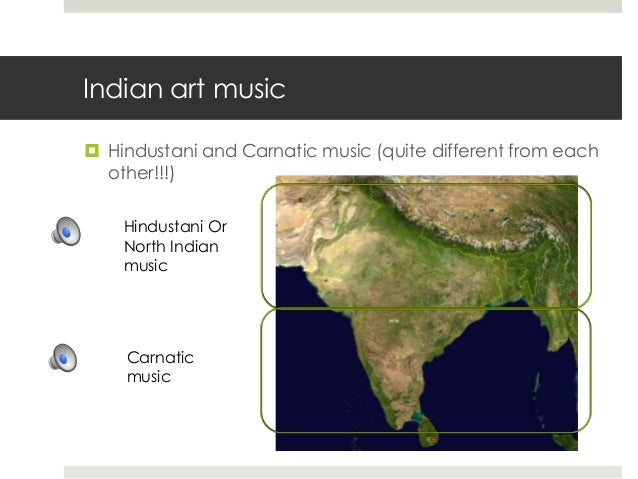 Indian art music

Hindustani and Carnatic music (quite different from each other!!!)

Hindustani Or North Indian music

Carnatic music